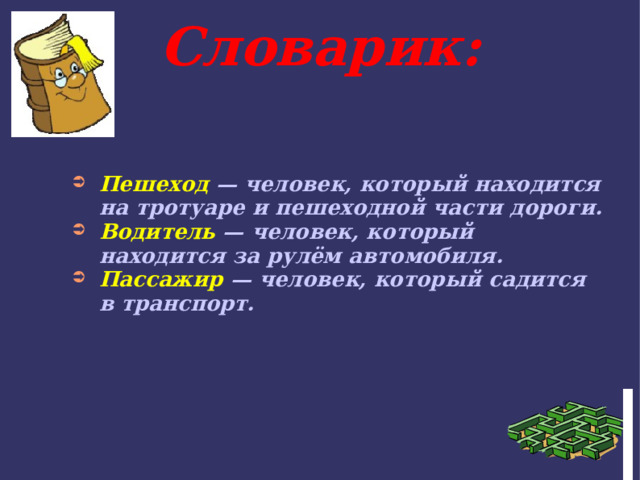 Словарик:

Пешеход — человек, который находится на тротуаре и пешеходной части дороги.

Водитель — человек, который находится за рулём автомобиля.

Пассажир — человек, который садится в транспорт.